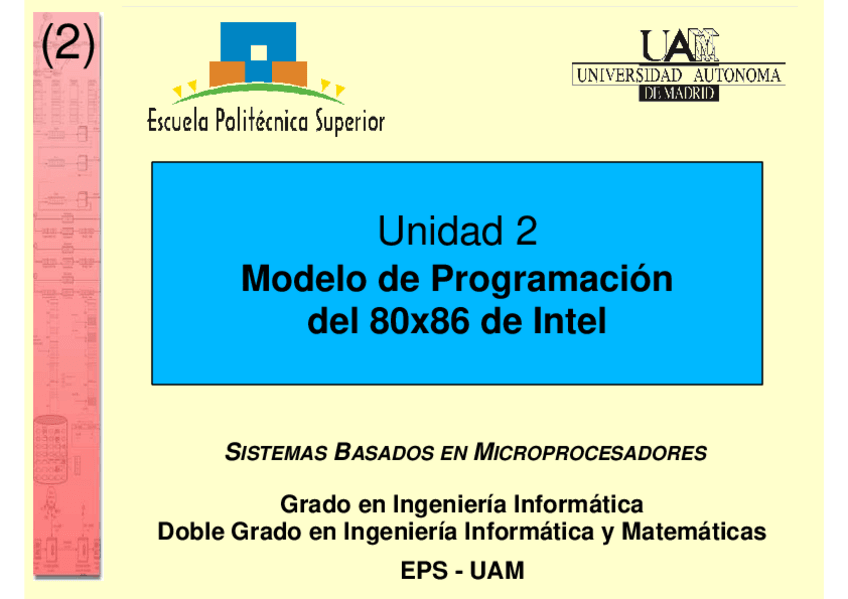 (2)

Escuela Politécnica Superior

UAM
UNIVERSIDAD AUTONOMA
DE MADRID

Unidad 2
Modelo de Programación del 80x86 de Intel

SISTEMAS BASADOS EN MICROPROCESADORES

Grado en Ingeniería Informática
Doble Grado en Ingeniería Informática y Matemáticas

EPS - UAM